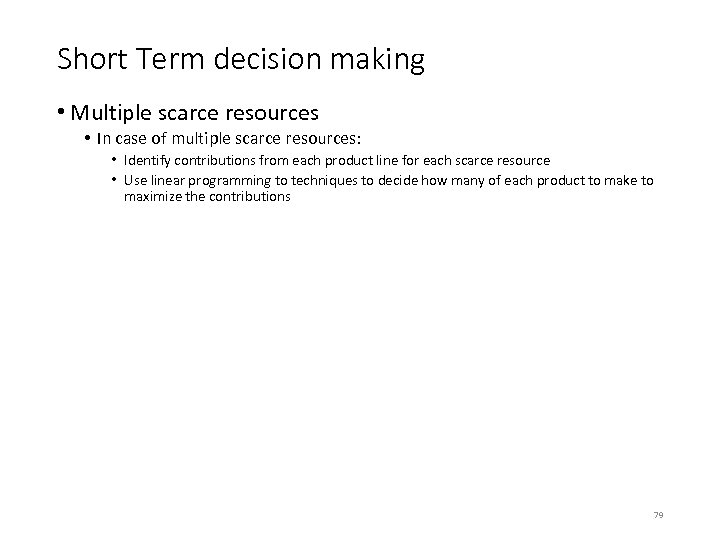 Short Term decision making

• Multiple scarce resources
  • In case of multiple scarce resources:
    • Identify contributions from each product line for each scarce resource
    • Use linear programming to techniques to decide how many of each product to make to maximize the contributions

79